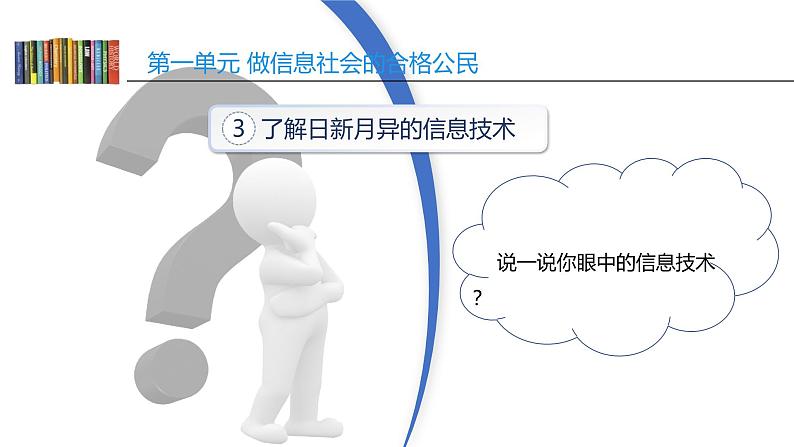 第一单元 做信息社会的合格公民

3 了解日新月异的信息技术

说一说你眼中的信息技术
?